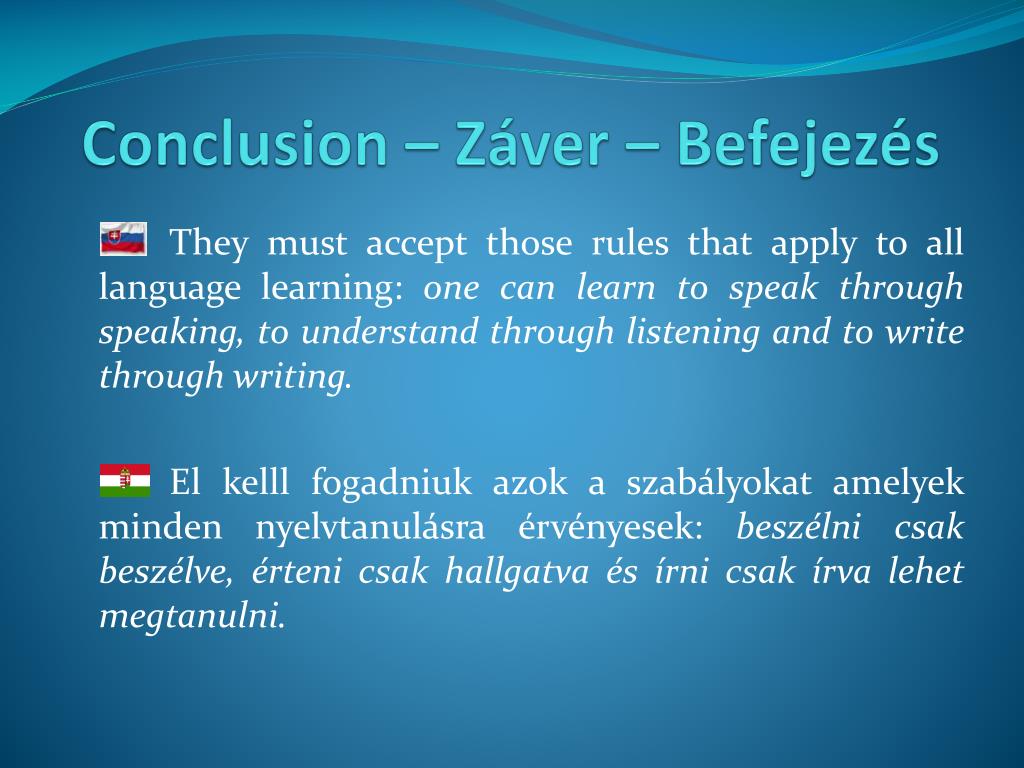 Conclusion – Záver – Befejezés

They must accept those rules that apply to all language learning: one can learn to speak through speaking, to understand through listening and to write through writing.

El kelll fogadniuk azok a szabályokat amelyek minden nyelvtanulásra érvényesek: beszélni csak beszélve, érteni csak hallgatva és írni csak írva lehet megtanulni.